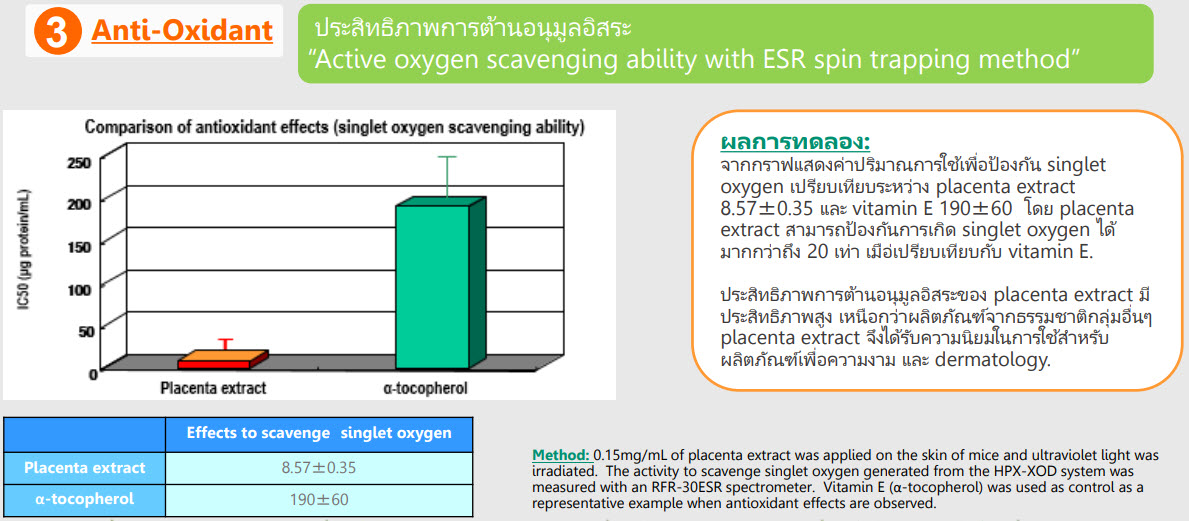 3 Anti-Oxidant

ประสิทธิภาพการต้านอนุมูลอิสระ
"Active oxygen scavenging ability with ESR spin trapping method"

Comparison of antioxidant effects (singlet oxygen scavenging ability)

IC50 (µg protein/mL)

250
200
150
100
50
0

Placenta extract
α-tocopherol

ผลการทดลอง:
จากกราฟแสดงค่าปริมาณการใช้เพื่อป้องกัน singlet oxygen เปรียบเทียบระหว่าง placenta extract 8.57±0.35 และ vitamin E 190±60 โดย placenta extract สามารถป้องกันการเกิด singlet oxygen ได้มากกว่าถึง 20 เท่า เมื่อเปรียบเทียบกับ vitamin E.

ประสิทธิภาพการต้านอนุมูลอิสระของ placenta extract มีประสิทธิภาพสูง เหนือกว่าผลิตภัณฑ์จากธรรมชาติกลุ่มอื่นๆ placenta extract จึงได้รับความนิยมในการใช้สำหรับผลิตภัณฑ์เพื่อความงาม และ dermatology.

| | Effects to scavenge singlet oxygen |
|---|---|
| Placenta extract | 8.57±0.35 |
| α-tocopherol | 190±60 |

Method: 0.15mg/mL of placenta extract was applied on the skin of mice and ultraviolet light was irradiated. The activity to scavenge singlet oxygen generated from the HPX-XOD system was measured with an RFR-30ESR spectrometer. Vitamin E (α-tocopherol) was used as control as a representative example when antioxidant effects are observed.